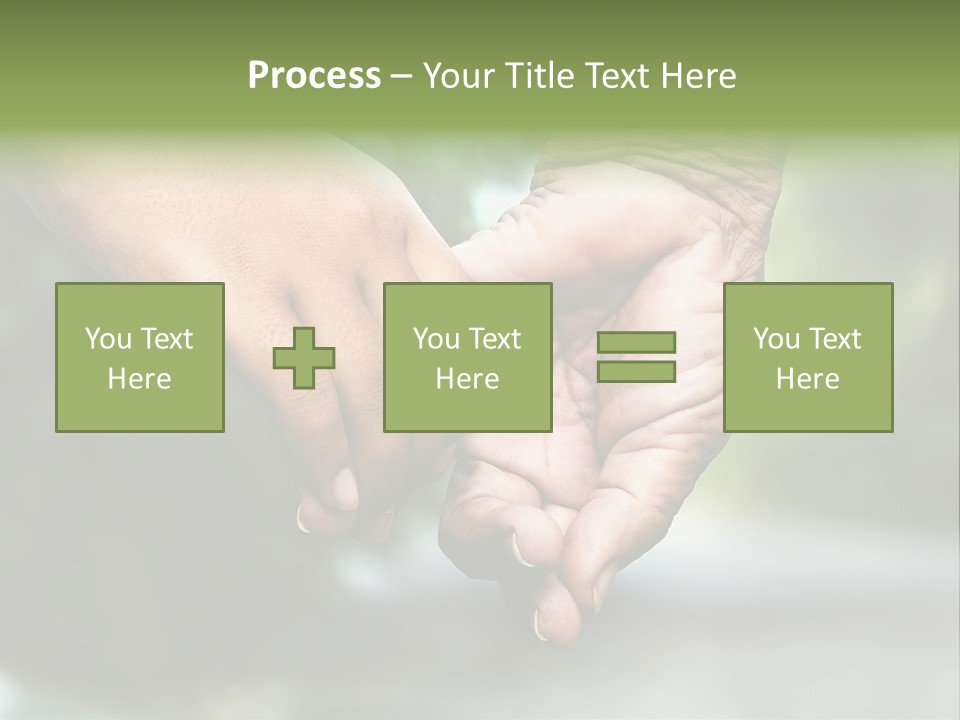 Process – Your Title Text Here

You Text Here

You Text Here

You Text Here